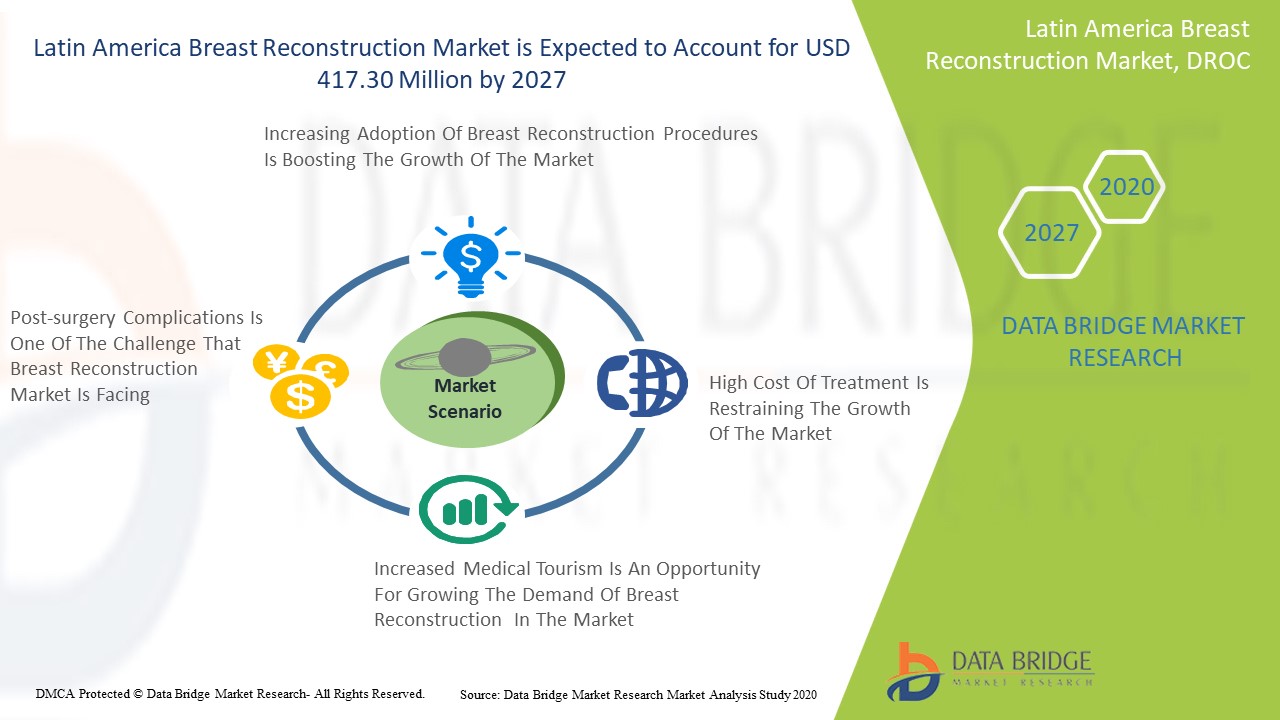 Latin America Breast Reconstruction Market is Expected to Account for USD 417.30 Million by 2027

Latin America Breast Reconstruction Market, DROC

Increasing Adoption Of Breast Reconstruction Procedures Is Boosting The Growth Of The Market

2020

2027

DATA BRIDGE MARKET RESEARCH

Post-surgery Complications Is One Of The Challenge That Breast Reconstruction Market Is Facing

Market Scenario

High Cost Of Treatment Is Restraining The Growth Of The Market

Increased Medical Tourism Is An Opportunity For Growing The Demand Of Breast Reconstruction In The Market

DATA BRIDGE
MARKET RESEARCH

DMCA Protected © Data Bridge Market Research- All Rights Reserved.

Source: Data Bridge Market Research Market Analysis Study 2020